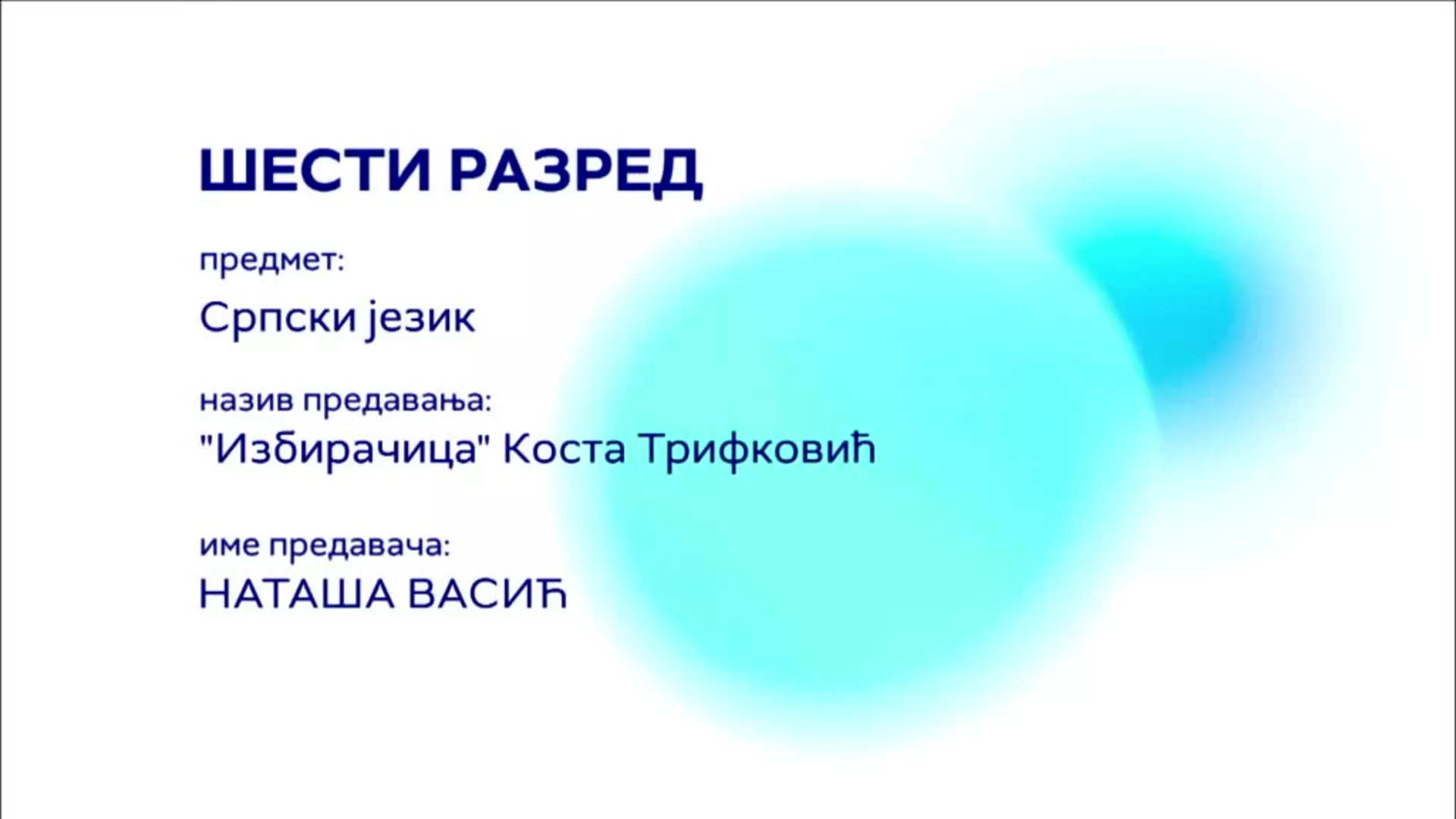 ШЕСТИ РАЗРЕД

предмет:

Српски језик

назив предавања:

"Избирачица" Коста Трифковић

име предавача:

НАТАША ВАСИЋ